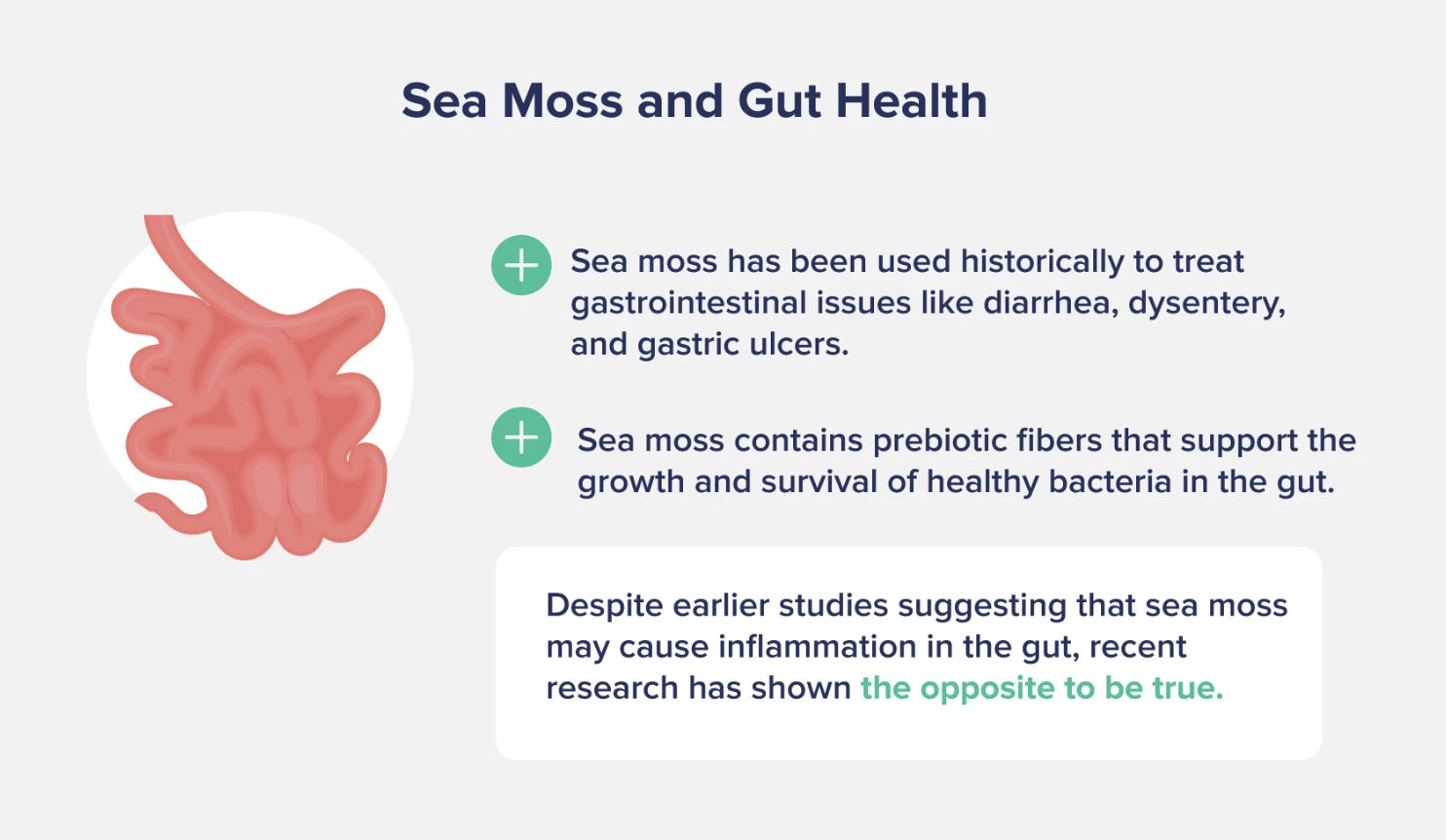 Sea Moss and Gut Health

Sea moss has been used historically to treat gastrointestinal issues like diarrhea, dysentery, and gastric ulcers.

Sea moss contains prebiotic fibers that support the growth and survival of healthy bacteria in the gut.

Despite earlier studies suggesting that sea moss may cause inflammation in the gut, recent research has shown the opposite to be true.